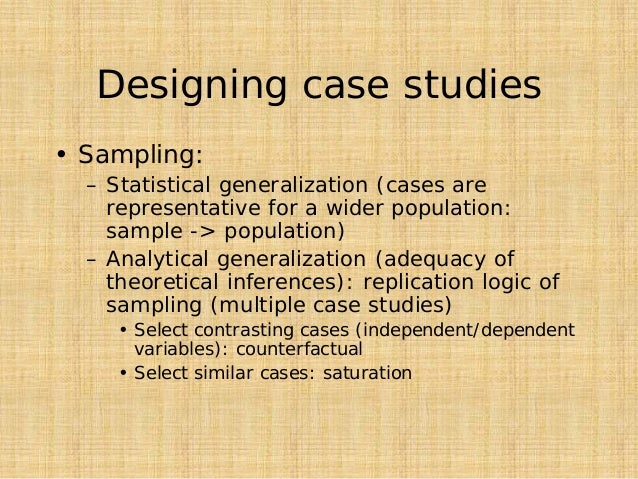 Designing case studies

• Sampling:
– Statistical generalization (cases are representative for a wider population: sample -> population)
– Analytical generalization (adequacy of theoretical inferences): replication logic of sampling (multiple case studies)
• Select contrasting cases (independent/dependent variables): counterfactual
• Select similar cases: saturation